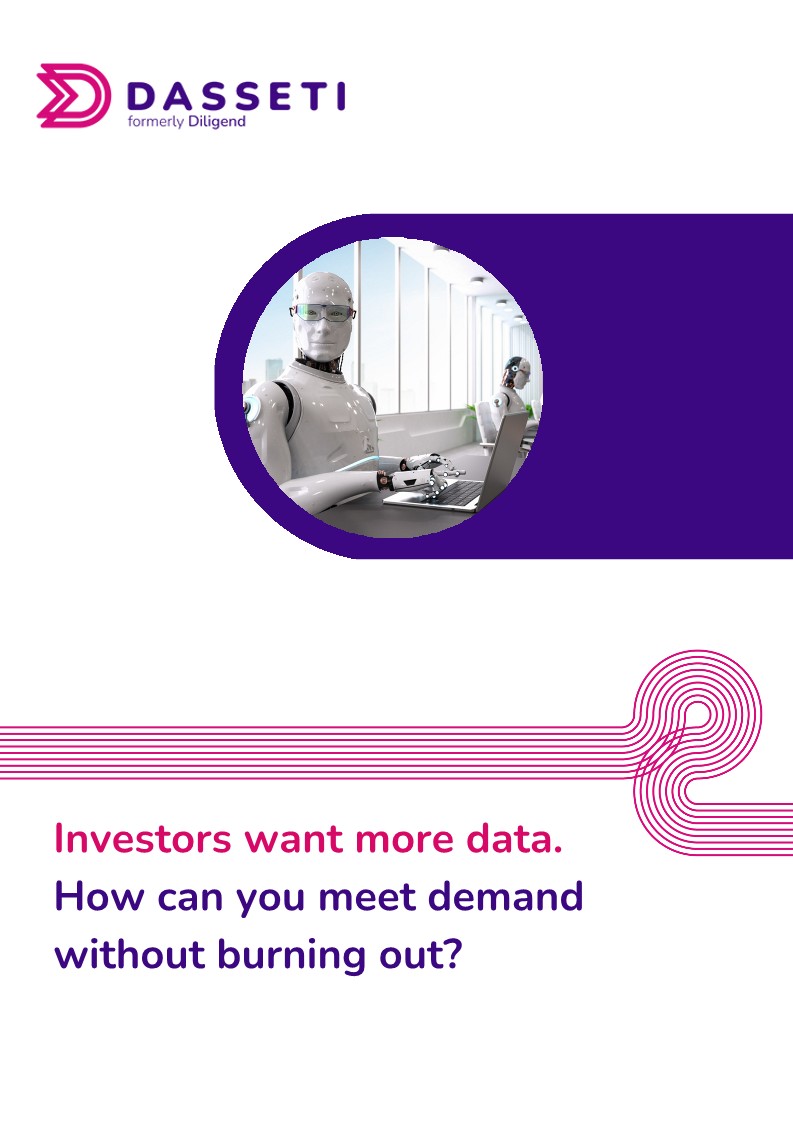 DASSETI
formerly Diligend

Investors want more data.
How can you meet demand without burning out?